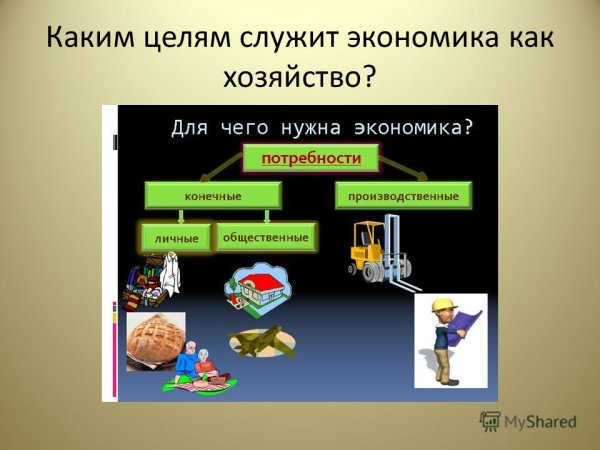 Каким целям служит экономика как хозяйство?

Для чего нужна экономика?

потребности

конечные

производственные

личные

общественные

MyShared